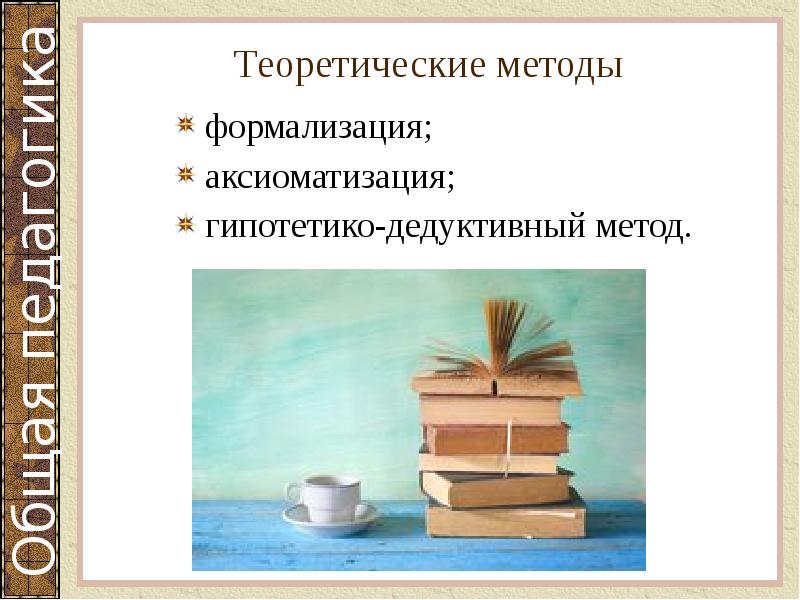 Общая педагогика

Теоретические методы

формализация;

аксиоматизация;

гипотетико-дедуктивный метод.